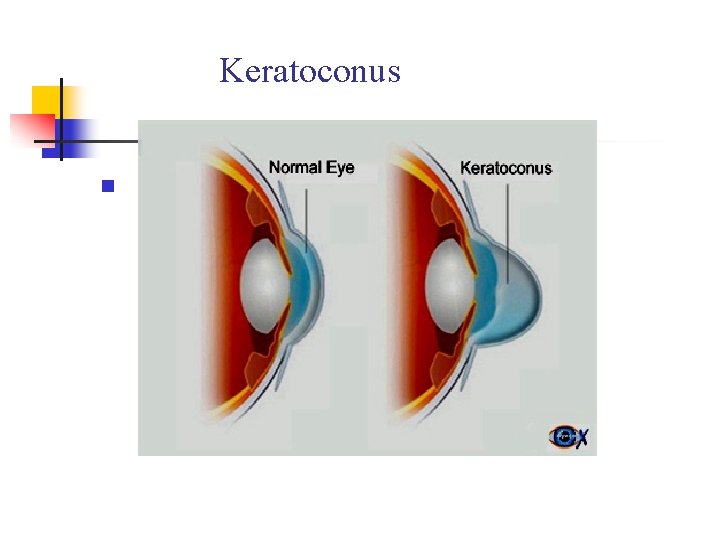 Keratoconus

Normal Eye

Keratoconus